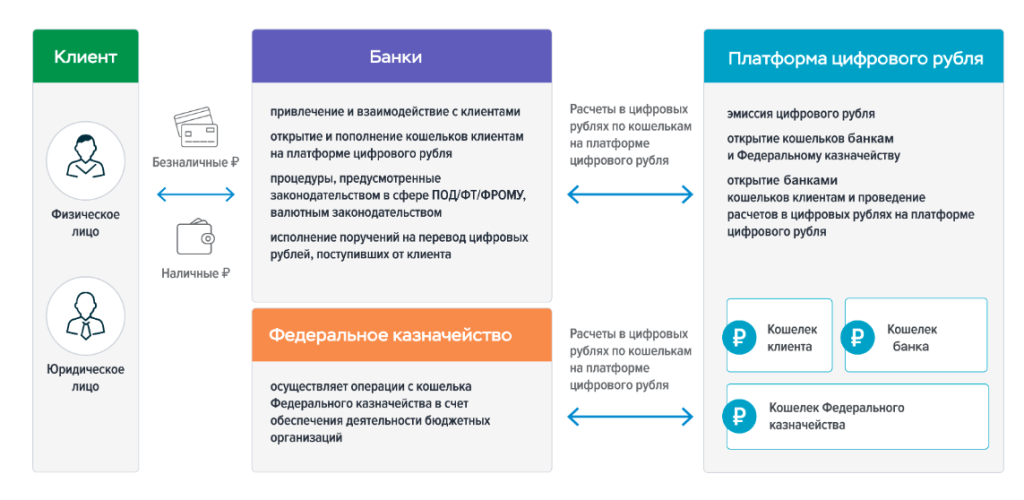 Клиент

Физическое лицо

Юридическое лицо

Безналичные ₽

Наличные ₽

Банки

привлечение и взаимодействие с клиентами

открытие и пополнение кошельков клиентам на платформе цифрового рубля

процедуры, предусмотренные законодательством в сфере ПОД/ФТ/ФРОМУ, валютным законодательством

исполнение поручений на перевод цифровых рублей, поступивших от клиента

Федеральное казначейство

осуществляет операции с кошелька Федерального казначейства в счет обеспечения деятельности бюджетных организаций

Расчеты в цифровых рублях по кошелькам на платформе цифрового рубля

Расчеты в цифровых рублях по кошелькам на платформе цифрового рубля

Платформа цифрового рубля

эмиссия цифрового рубля

открытие кошельков банкам и Федеральному казначейству

открытие банками кошельков клиентам и проведение расчетов в цифровых рублях на платформе цифрового рубля

₽ Кошелек клиента

₽ Кошелек банка

₽ Кошелек Федерального казначейства